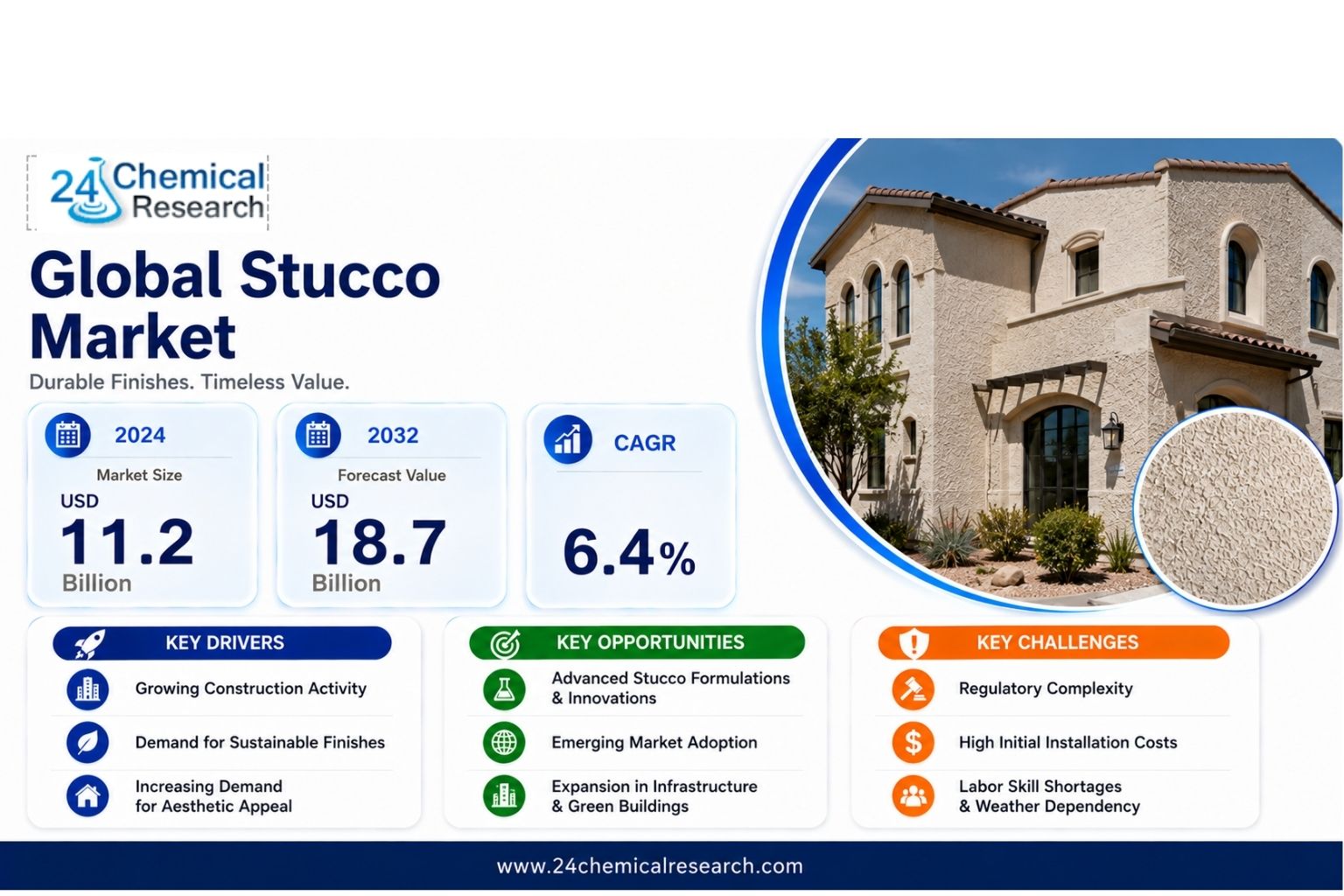 24 Chemical Research

Global Stucco Market

Durable Finishes. Timeless Value.

2024
Market Size
USD
11.2
Billion

2032
Forecast Value
USD
18.7
Billion

CAGR
6.4%

KEY DRIVERS
Growing Construction Activity
Demand for Sustainable Finishes
Increasing Demand for Aesthetic Appeal

KEY OPPORTUNITIES
Advanced Stucco Formulations & Innovations
Emerging Market Adoption
Expansion in Infrastructure & Green Buildings

KEY CHALLENGES
Regulatory Complexity
High Initial Installation Costs
Labor Skill Shortages & Weather Dependency

www.24chemicalresearch.com